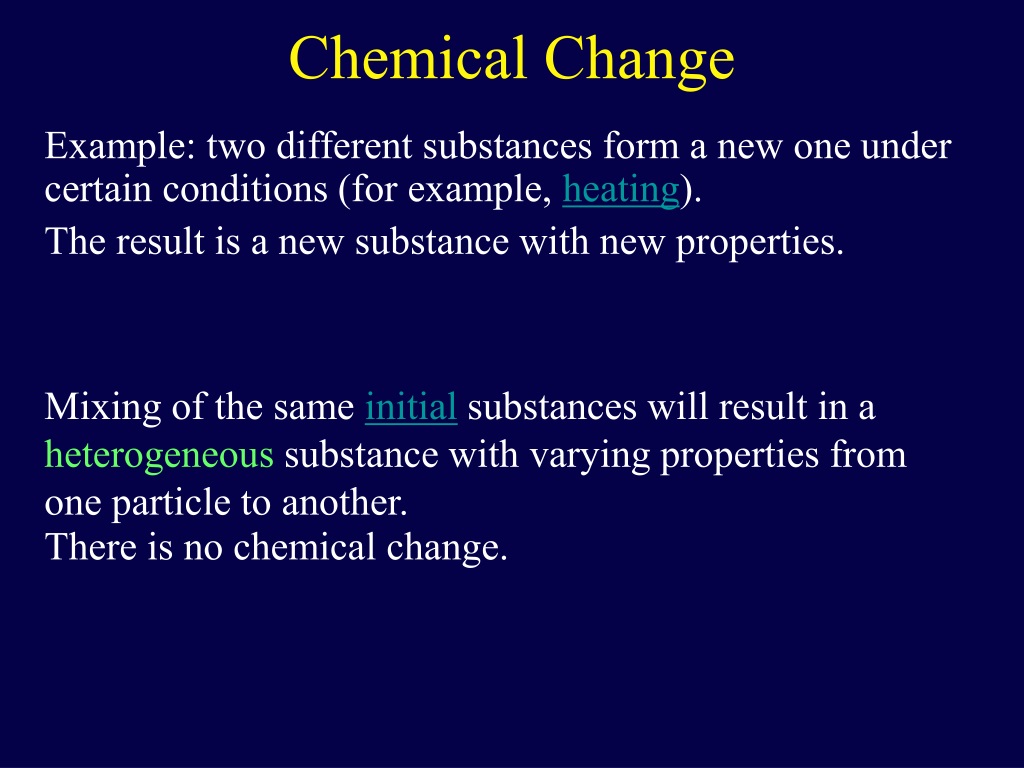 Chemical Change

Example: two different substances form a new one under certain conditions (for example, heating).

The result is a new substance with new properties.

Mixing of the same initial substances will result in a heterogeneous substance with varying properties from one particle to another.
There is no chemical change.